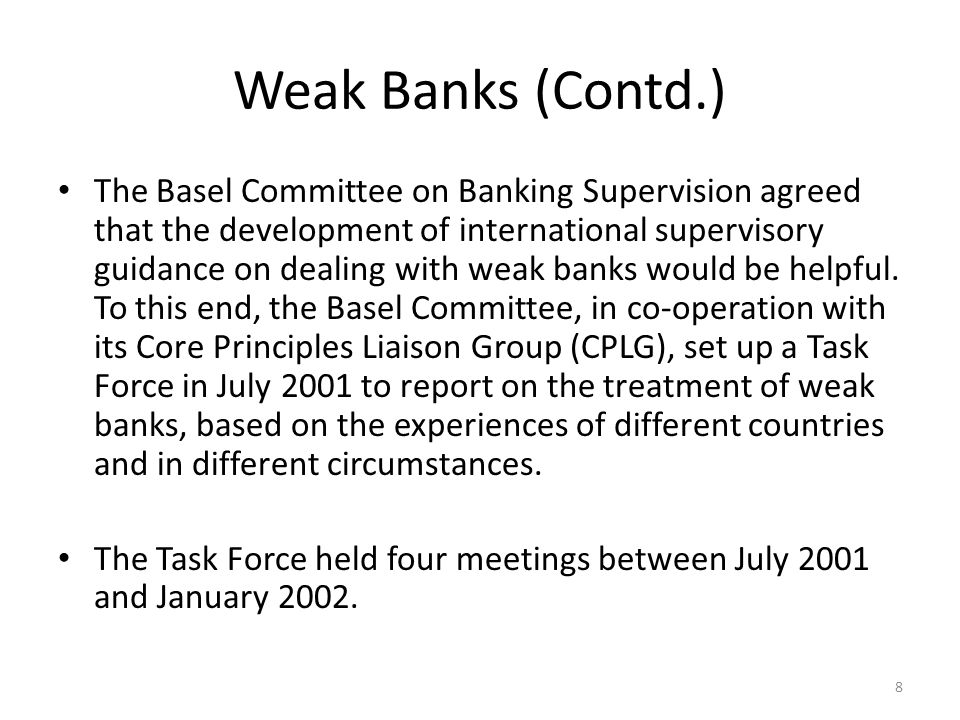 Weak Banks (Contd.)

• The Basel Committee on Banking Supervision agreed that the development of international supervisory guidance on dealing with weak banks would be helpful. To this end, the Basel Committee, in co-operation with its Core Principles Liaison Group (CPLG), set up a Task Force in July 2001 to report on the treatment of weak banks, based on the experiences of different countries and in different circumstances.

• The Task Force held four meetings between July 2001 and January 2002.

8